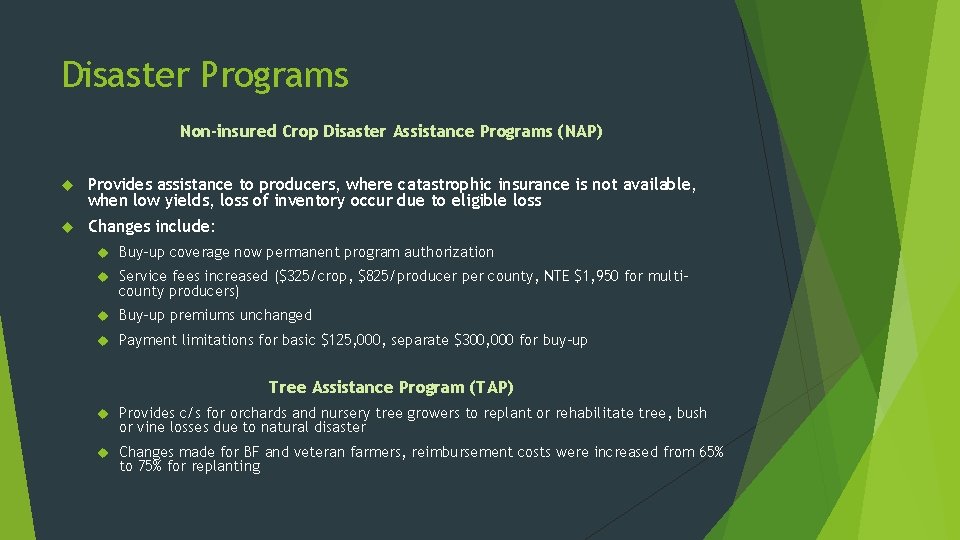 Disaster Programs

Non-insured Crop Disaster Assistance Programs (NAP)

Provides assistance to producers, where catastrophic insurance is not available, when low yields, loss of inventory occur due to eligible loss

Changes include:

Buy-up coverage now permanent program authorization

Service fees increased (\$325/crop, \$825/producer per county, NTE \$1,950 for multi-county producers)

Buy-up premiums unchanged

Payment limitations for basic \$125,000, separate \$300,000 for buy-up

Tree Assistance Program (TAP)

Provides c/s for orchards and nursery tree growers to replant or rehabilitate tree, bush or vine losses due to natural disaster

Changes made for BF and veteran farmers, reimbursement costs were increased from 65% to 75% for replanting